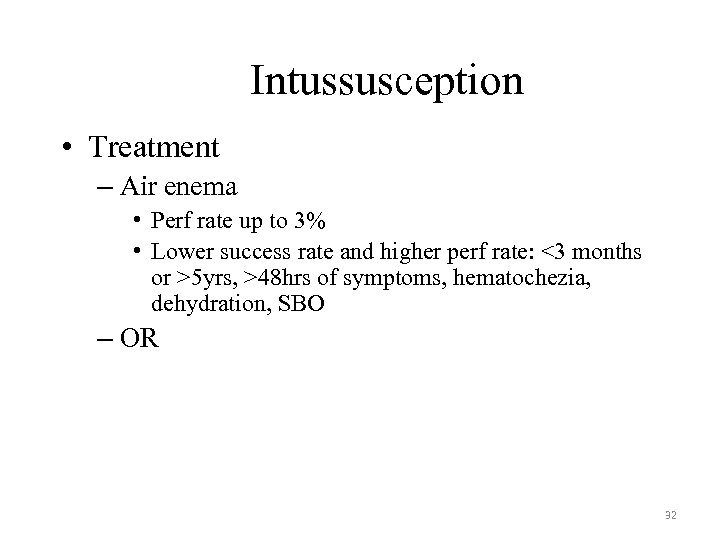 Intussusception

• Treatment
– Air enema
• Perf rate up to 3%
• Lower success rate and higher perf rate: <3 months or >5yrs, >48hrs of symptoms, hematochezia, dehydration, SBO
– OR

32